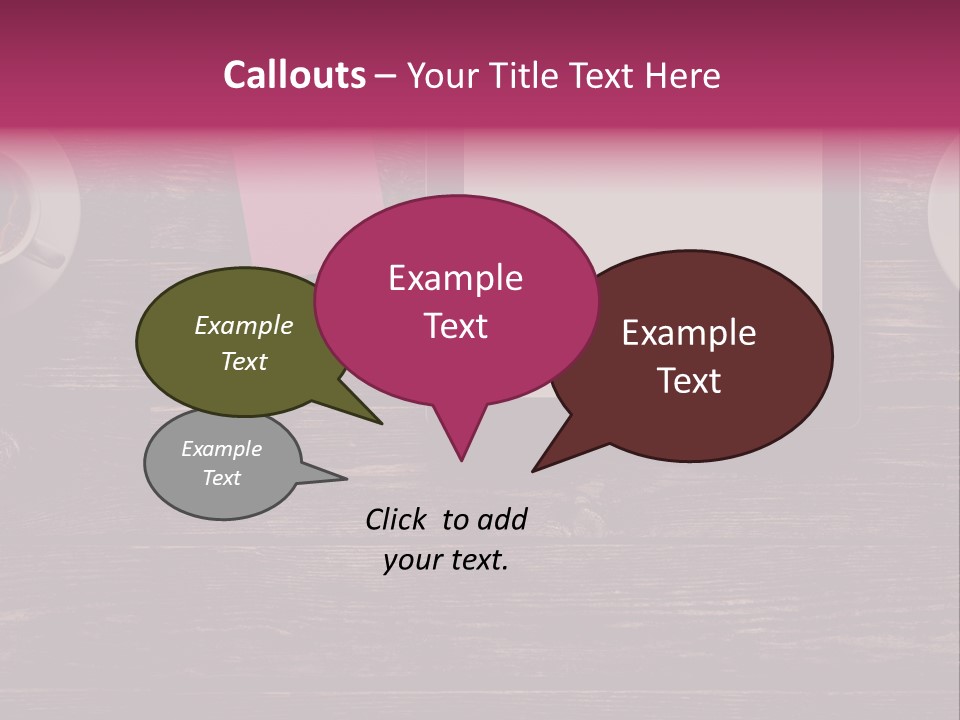 Callouts – Your Title Text Here

Example Text

Example Text

Example Text

Example Text

Click to add your text.